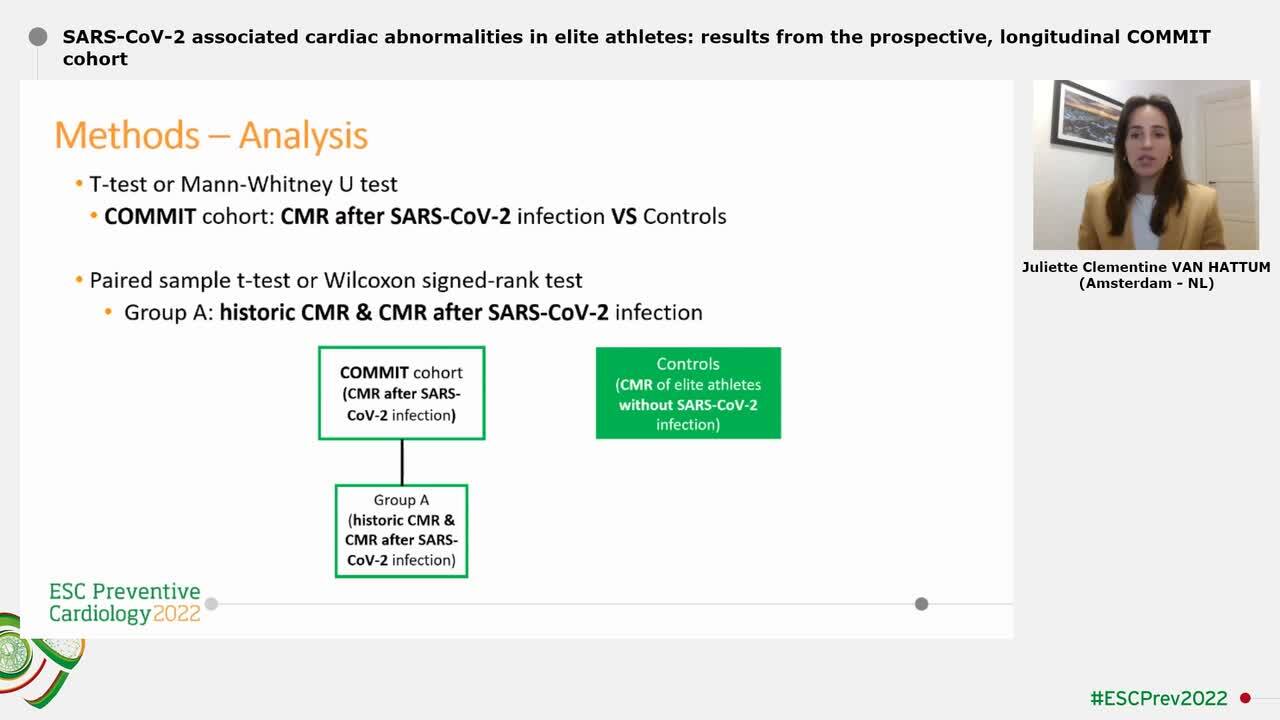 SARS-CoV-2 associated cardiac abnormalities in elite athletes: results from the prospective, longitudinal COMMIT cohort

Methods – Analysis

• T-test or Mann-Whitney U test
• COMMIT cohort: CMR after SARS-CoV-2 infection VS Controls

• Paired sample t-test or Wilcoxon signed-rank test
• Group A: historic CMR & CMR after SARS-CoV-2 infection

COMMIT cohort (CMR after SARS-CoV-2 infection)

Controls (CMR of elite athletes without SARS-CoV-2 infection)

Group A (historic CMR & CMR after SARS-CoV-2 infection)

ESC Preventive Cardiology 2022

Juliette Clementine VAN HATTUM (Amsterdam - NL)

#ESCPrev2022